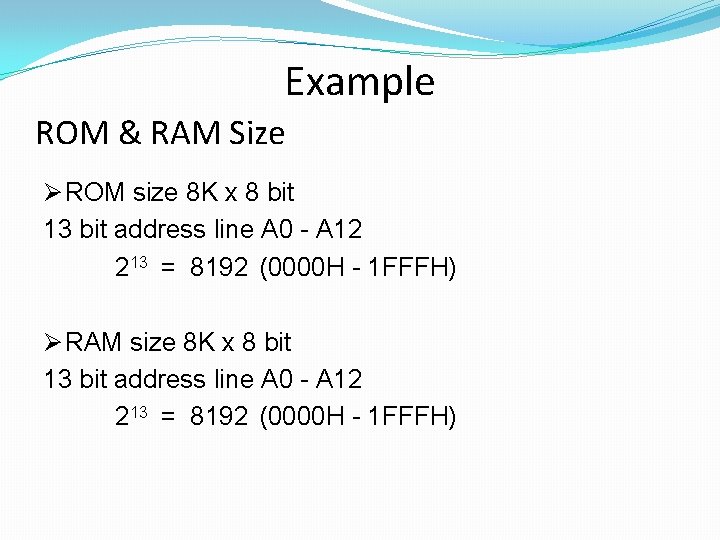 Example

ROM & RAM Size

➢ROM size 8K x 8 bit
13 bit address line A0 - A12
$2^{13}$ = 8192 (0000H - 1FFFH)

➢RAM size 8K x 8 bit
13 bit address line A0 - A12
$2^{13}$ = 8192 (0000H - 1FFFH)